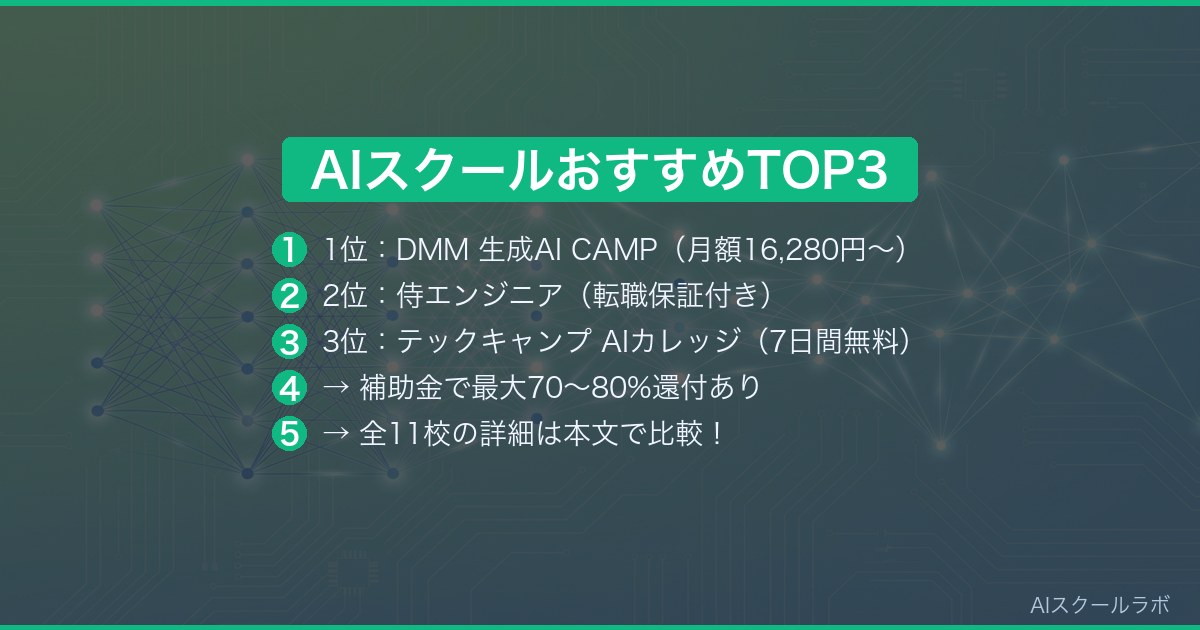 AIスクールおすすめTOP3

1 1位：DMM 生成AI CAMP（月額16,280円〜）
2 2位：侍エンジニア（転職保証付き）
3 3位：テックキャンプ AIカレッジ（7日間無料）
4 → 補助金で最大70〜80%還付あり
5 → 全11校の詳細は本文で比較！

AIスクールラボ